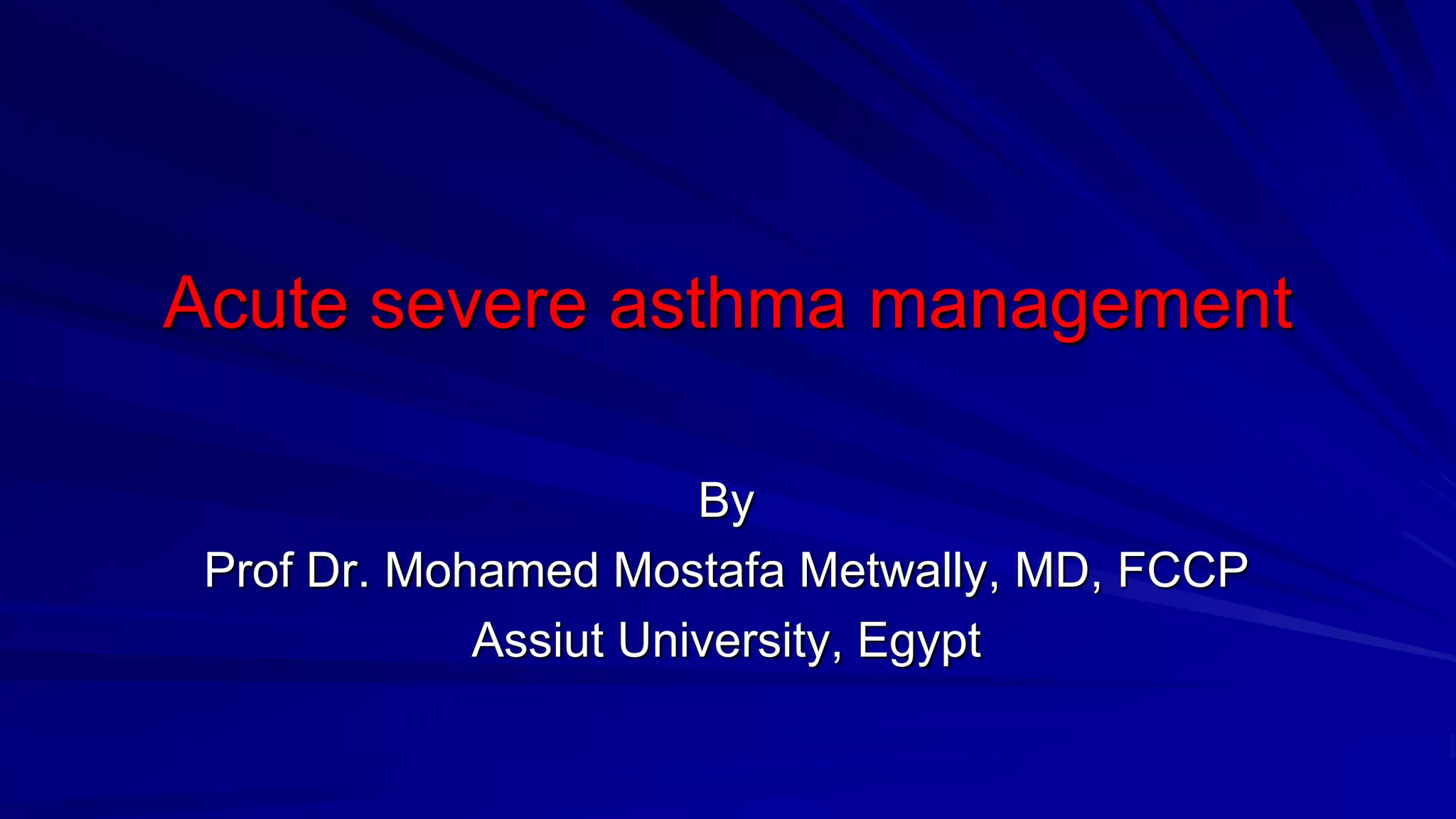 Acute severe asthma management

By
Prof Dr. Mohamed Mostafa Metwally, MD, FCCP
Assiut University, Egypt